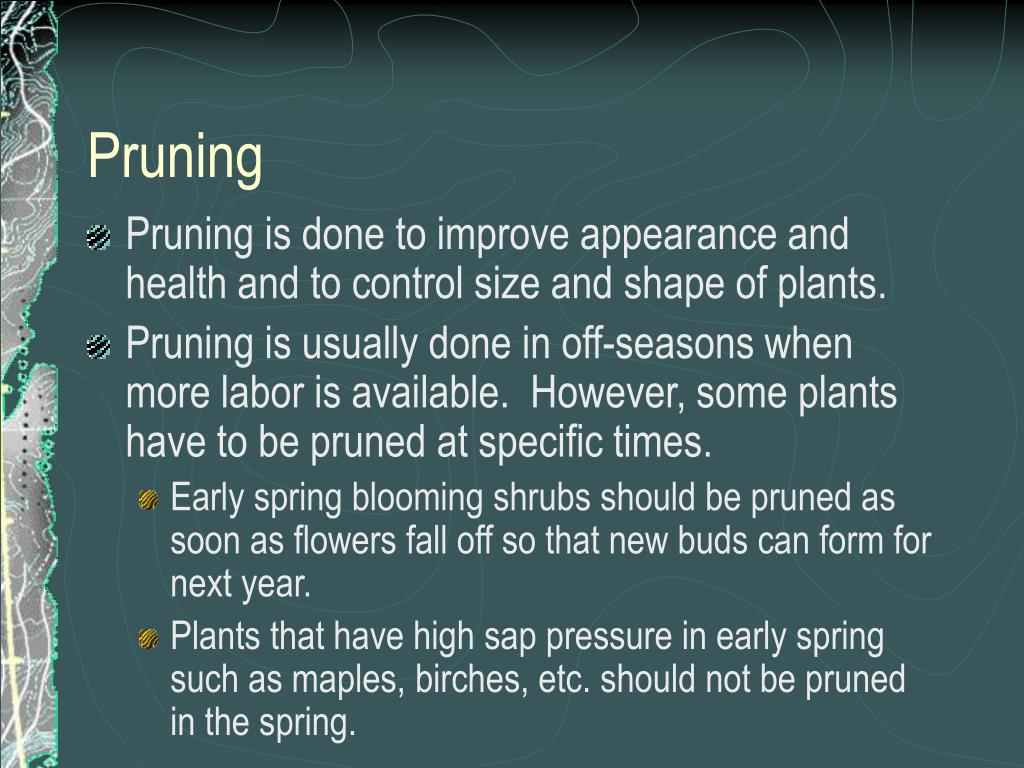 Pruning

Pruning is done to improve appearance and health and to control size and shape of plants.

Pruning is usually done in off-seasons when more labor is available.  However, some plants have to be pruned at specific times.

Early spring blooming shrubs should be pruned as soon as flowers fall off so that new buds can form for next year.

Plants that have high sap pressure in early spring such as maples, birches, etc. should not be pruned in the spring.